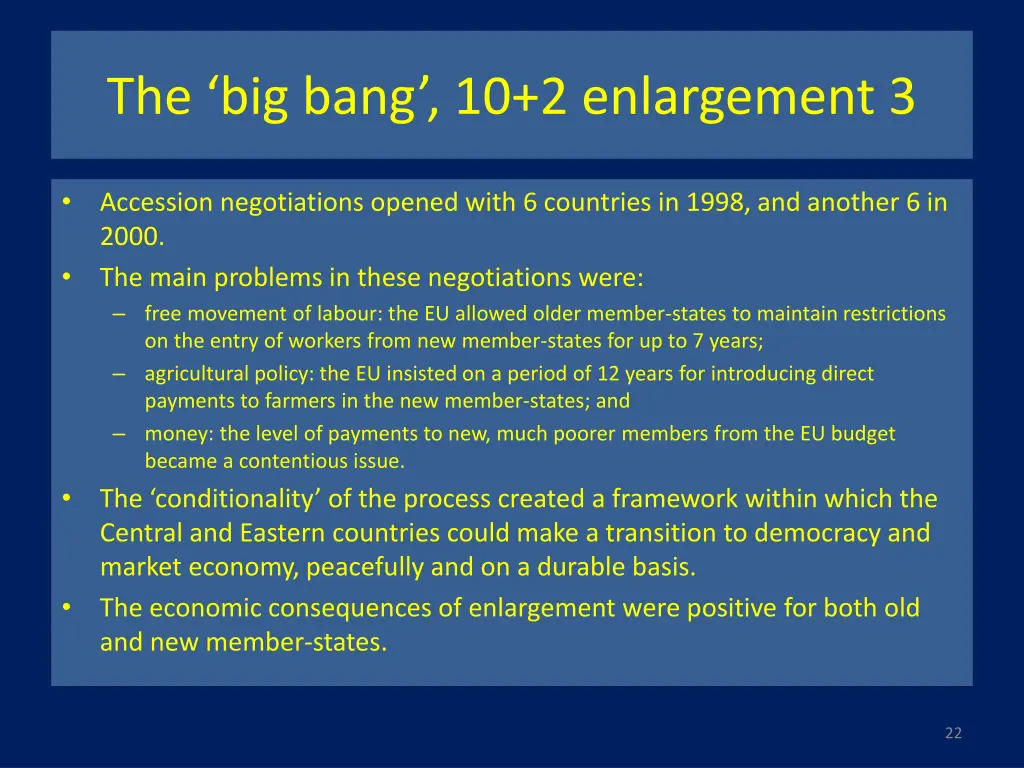 The ‘big bang’, 10+2 enlargement 3

• Accession negotiations opened with 6 countries in 1998, and another 6 in 2000.
• The main problems in these negotiations were:
– free movement of labour: the EU allowed older member-states to maintain restrictions on the entry of workers from new member-states for up to 7 years;
– agricultural policy: the EU insisted on a period of 12 years for introducing direct payments to farmers in the new member-states; and
– money: the level of payments to new, much poorer members from the EU budget became a contentious issue.
• The ‘conditionality’ of the process created a framework within which the Central and Eastern countries could make a transition to democracy and market economy, peacefully and on a durable basis.
• The economic consequences of enlargement were positive for both old and new member-states.

22